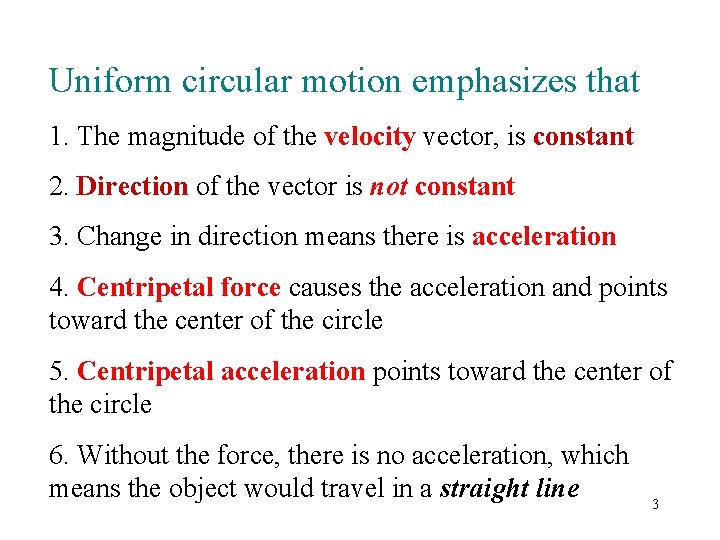 Uniform circular motion emphasizes that

1. The magnitude of the velocity vector, is constant

2. Direction of the vector is not constant

3. Change in direction means there is acceleration

4. Centripetal force causes the acceleration and points toward the center of the circle

5. Centripetal acceleration points toward the center of the circle

6. Without the force, there is no acceleration, which means the object would travel in a straight line

3